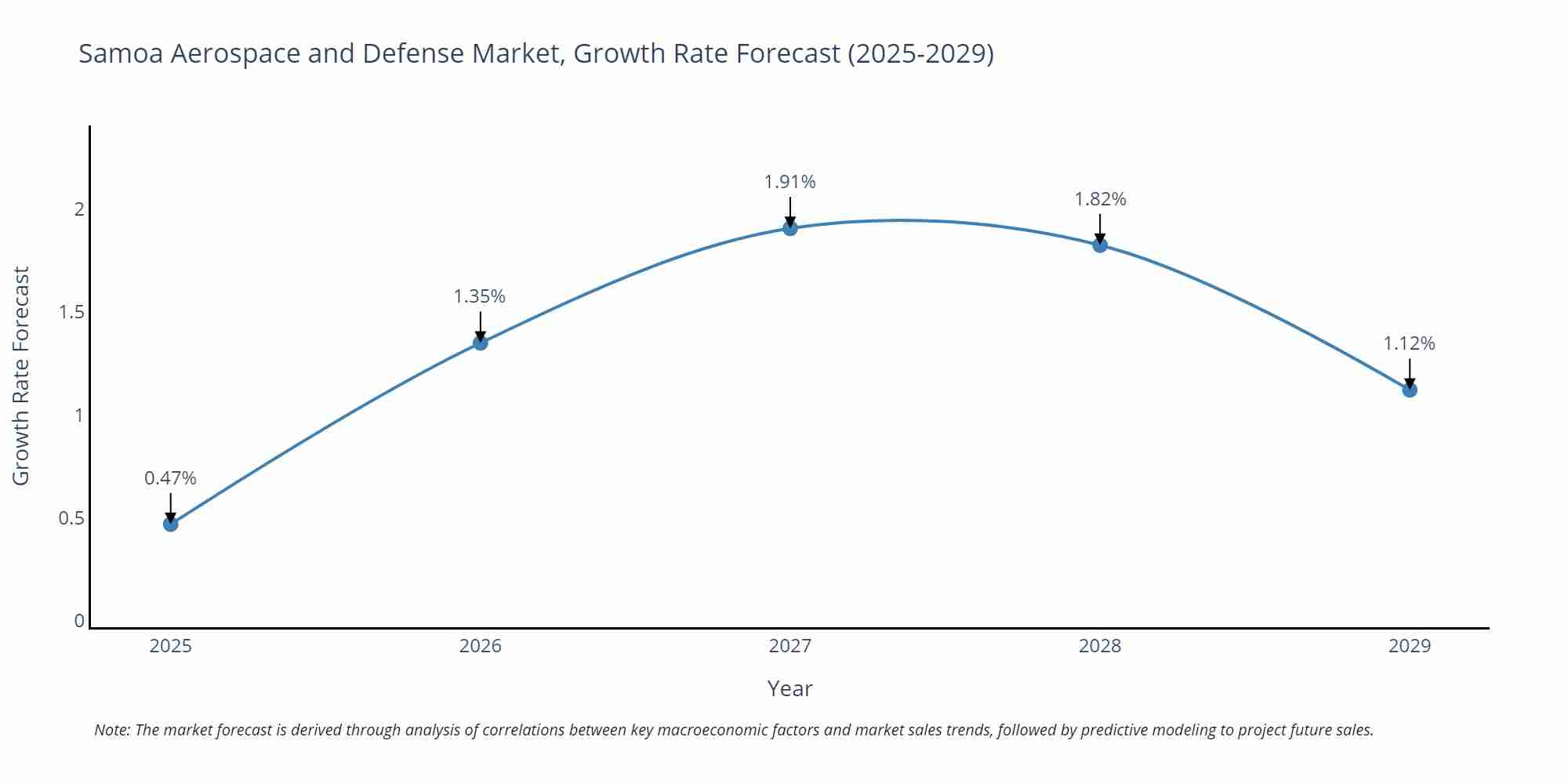 Samoa Aerospace and Defense Market, Growth Rate Forecast (2025-2029)

Growth Rate Forecast

2
1.5
1
0.5
0

0.47%
1.35%
1.91%
1.82%
1.12%

2025
2026
2027
2028
2029

Year

Note: The market forecast is derived through analysis of correlations between key macroeconomic factors and market sales trends, followed by predictive modeling to project future sales.